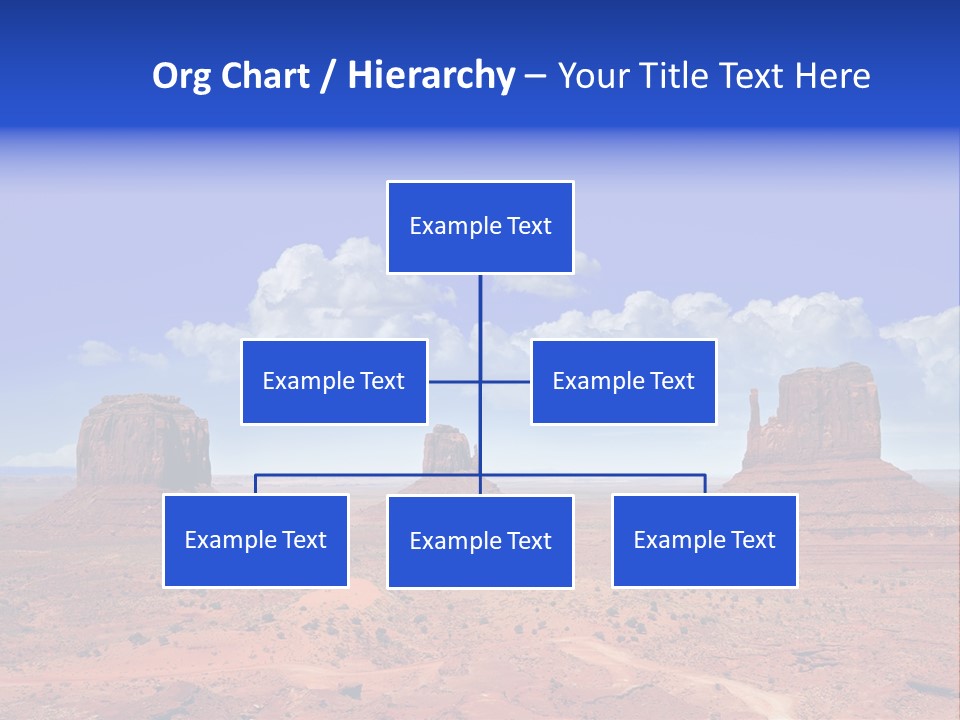 Org Chart / Hierarchy – Your Title Text Here

Example Text

Example Text

Example Text

Example Text

Example Text

Example Text